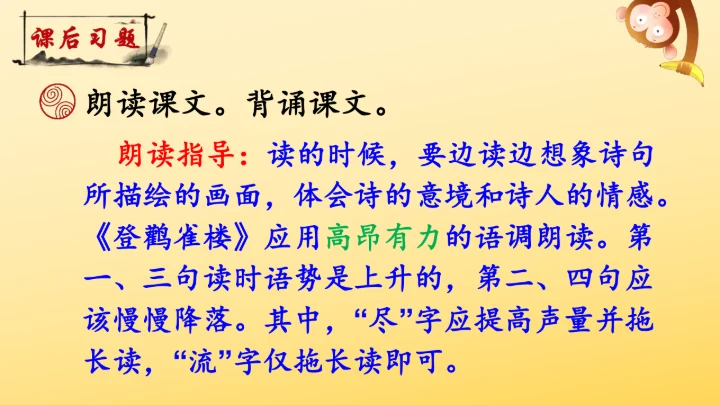 课后习题

朗读课文。背诵课文。

朗读指导：读的时候，要边读边想象诗句所描绘的画面，体会诗的意境和诗人的情感。《登鹳雀楼》应用高昂有力的语调朗读。第一、三句读时语势是上升的，第二、四句应该慢慢降落。其中，“尽”字应提高声量并拖长读，“流”字仅拖长读即可。